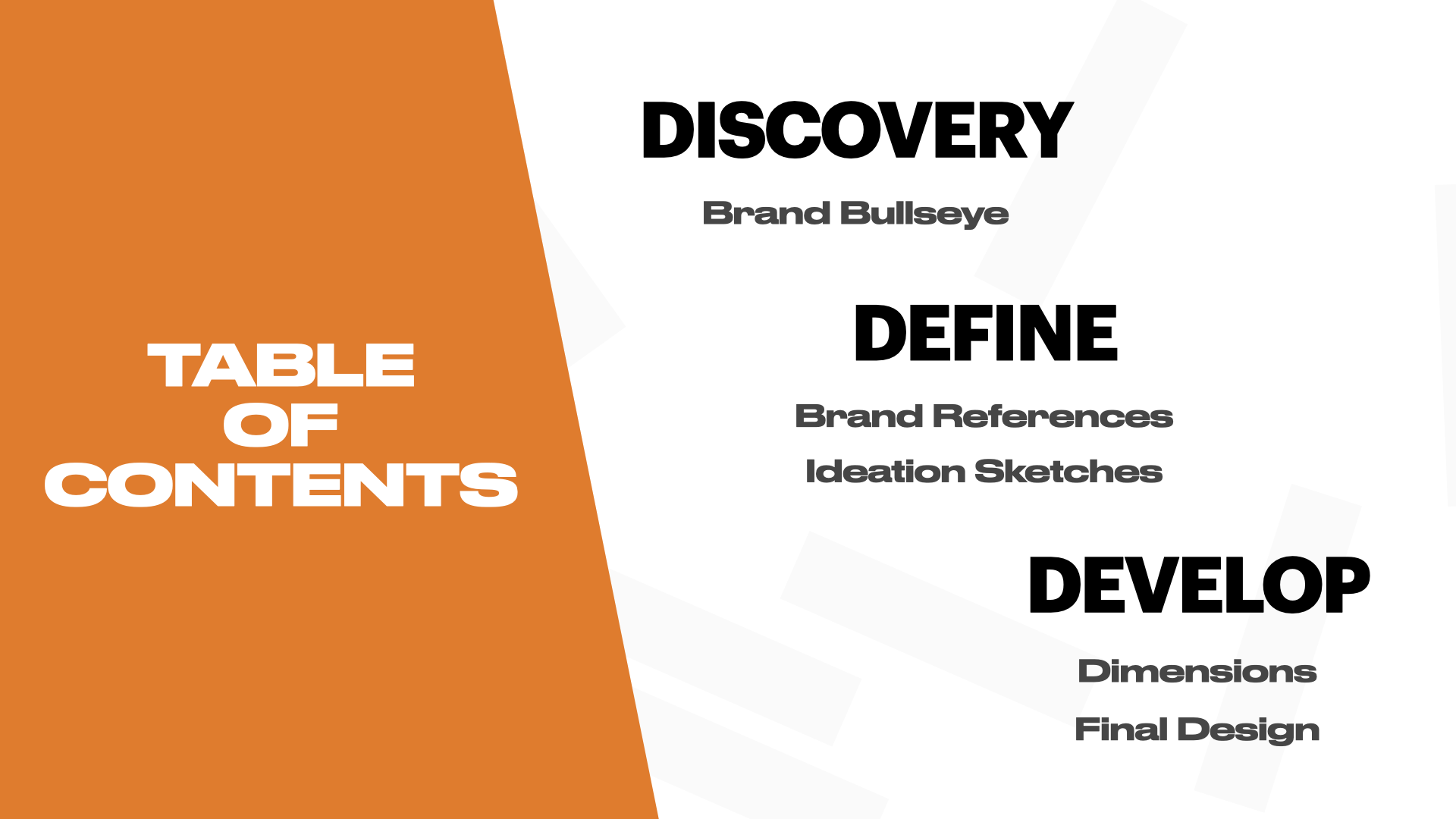 TABLE OF CONTENTS

DISCOVERY

Brand Bullseye

DEFINE

Brand References

Ideation Sketches

DEVELOP

Dimensions

Final Design